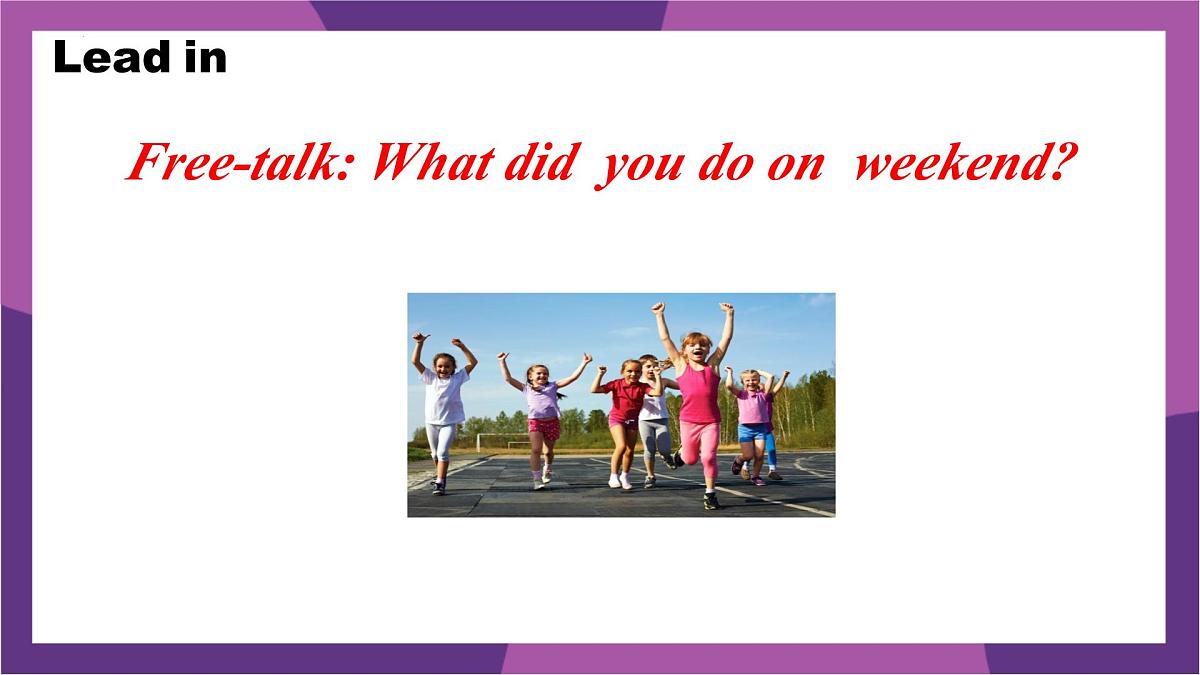 Lead in

Free-talk: What did you do on weekend?